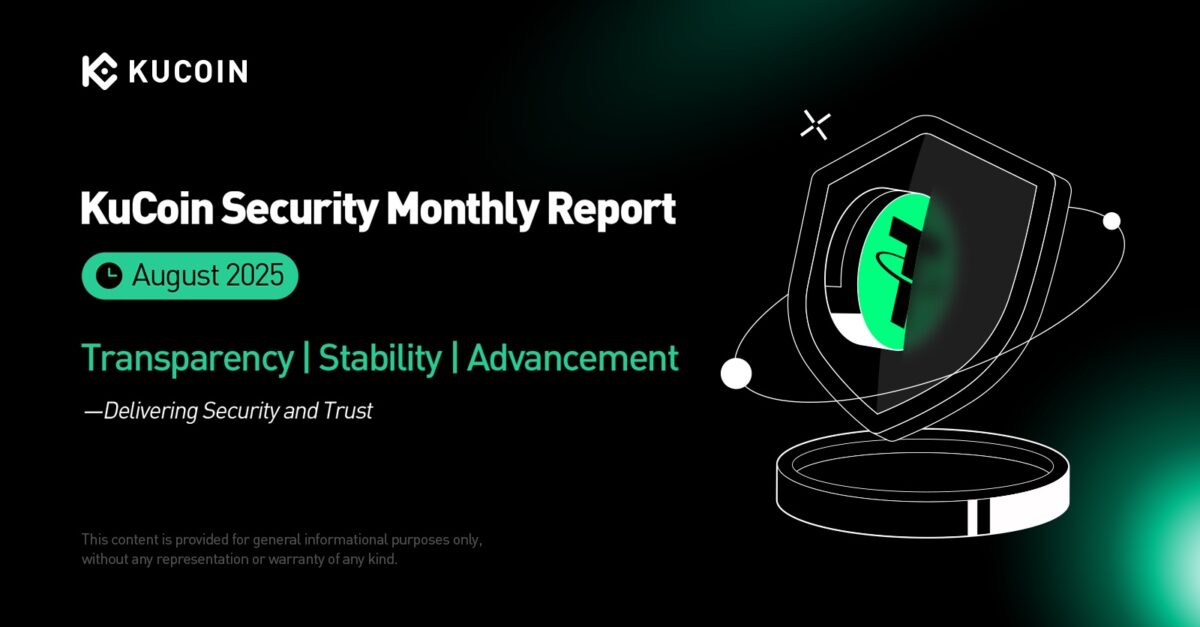 KUCOIN

KuCoin Security Monthly Report

August 2025

Transparency | Stability | Advancement

—Delivering Security and Trust

This content is provided for general informational purposes only, without any representation or warranty of any kind.